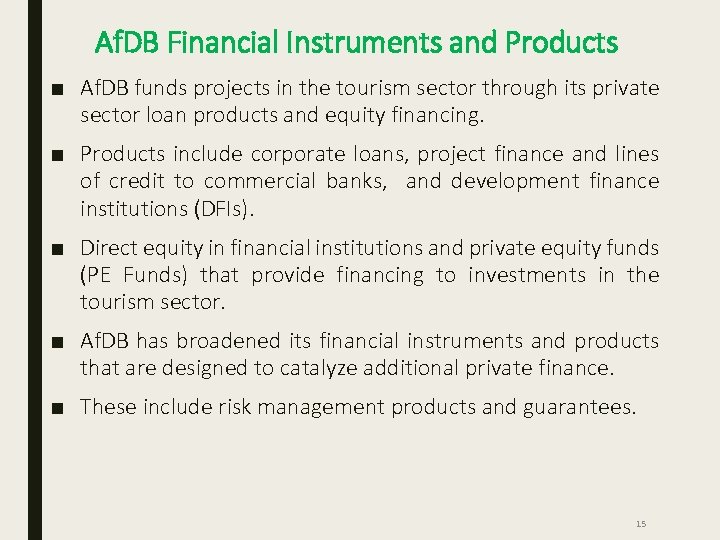 AfDB Financial Instruments and Products

■ AfDB funds projects in the tourism sector through its private sector loan products and equity financing.

■ Products include corporate loans, project finance and lines of credit to commercial banks,  and development finance institutions (DFIs).

■ Direct equity in financial institutions and private equity funds (PE Funds) that provide financing to investments in the tourism sector.

■ AfDB has broadened its financial instruments and products that are designed to catalyze additional private finance.

■ These include risk management products and guarantees.

15